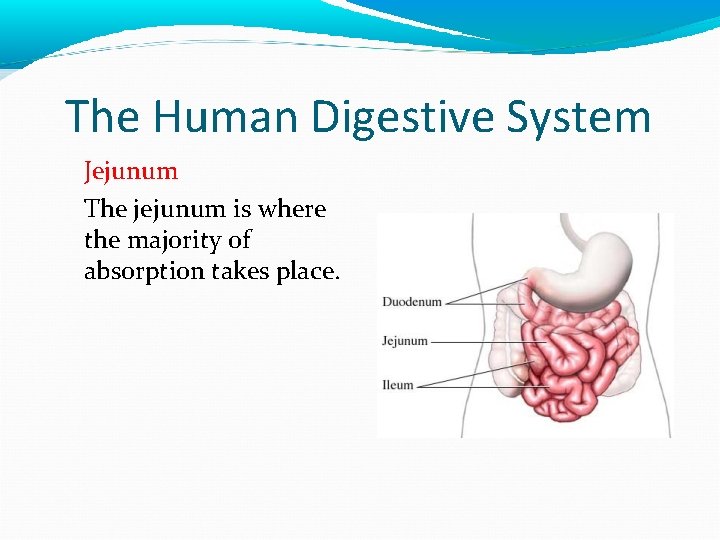 The Human Digestive System

Jejunum

The jejunum is where the majority of absorption takes place.

Duodenum
Jejunum
Ileum